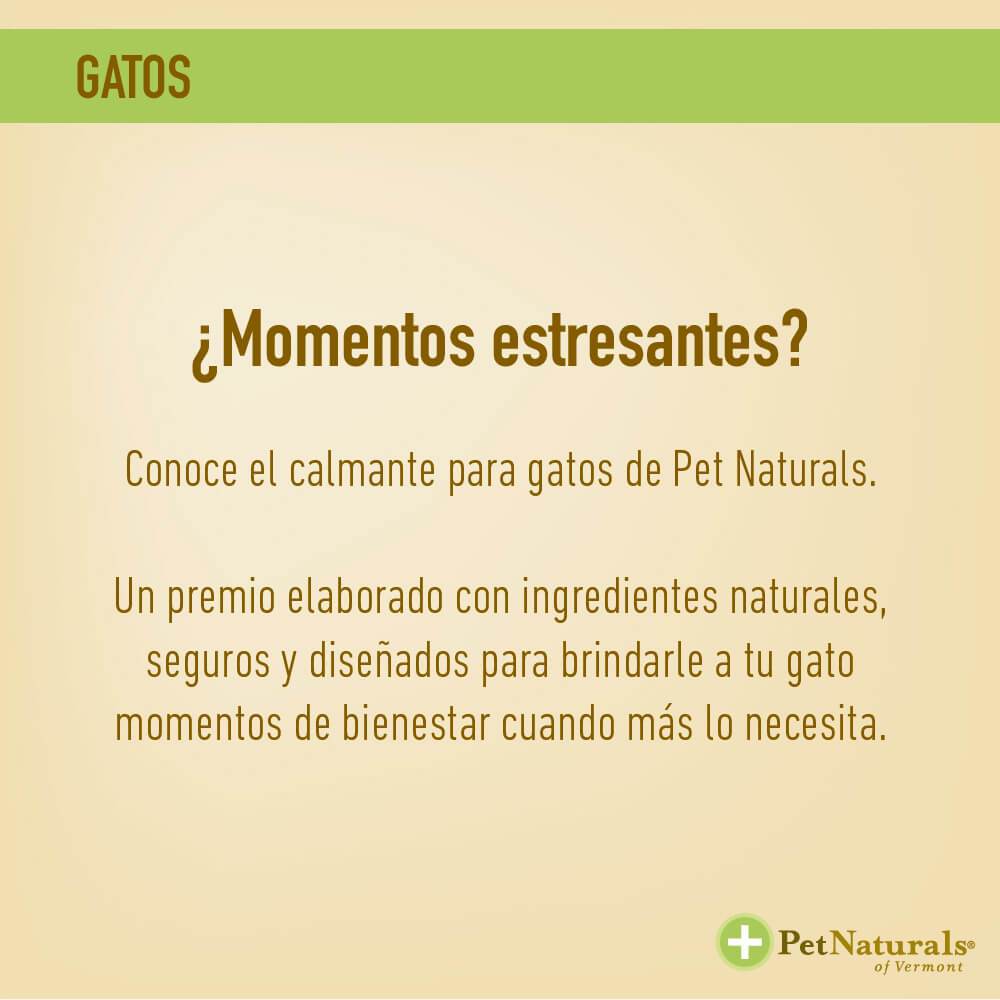 GATOS

¿Momentos estresantes?

Conoce el calmante para gatos de Pet Naturals.

Un premio elaborado con ingredientes naturales, seguros y diseñados para brindarle a tu gato momentos de bienestar cuando más lo necesita.

PetNaturals®
of Vermont